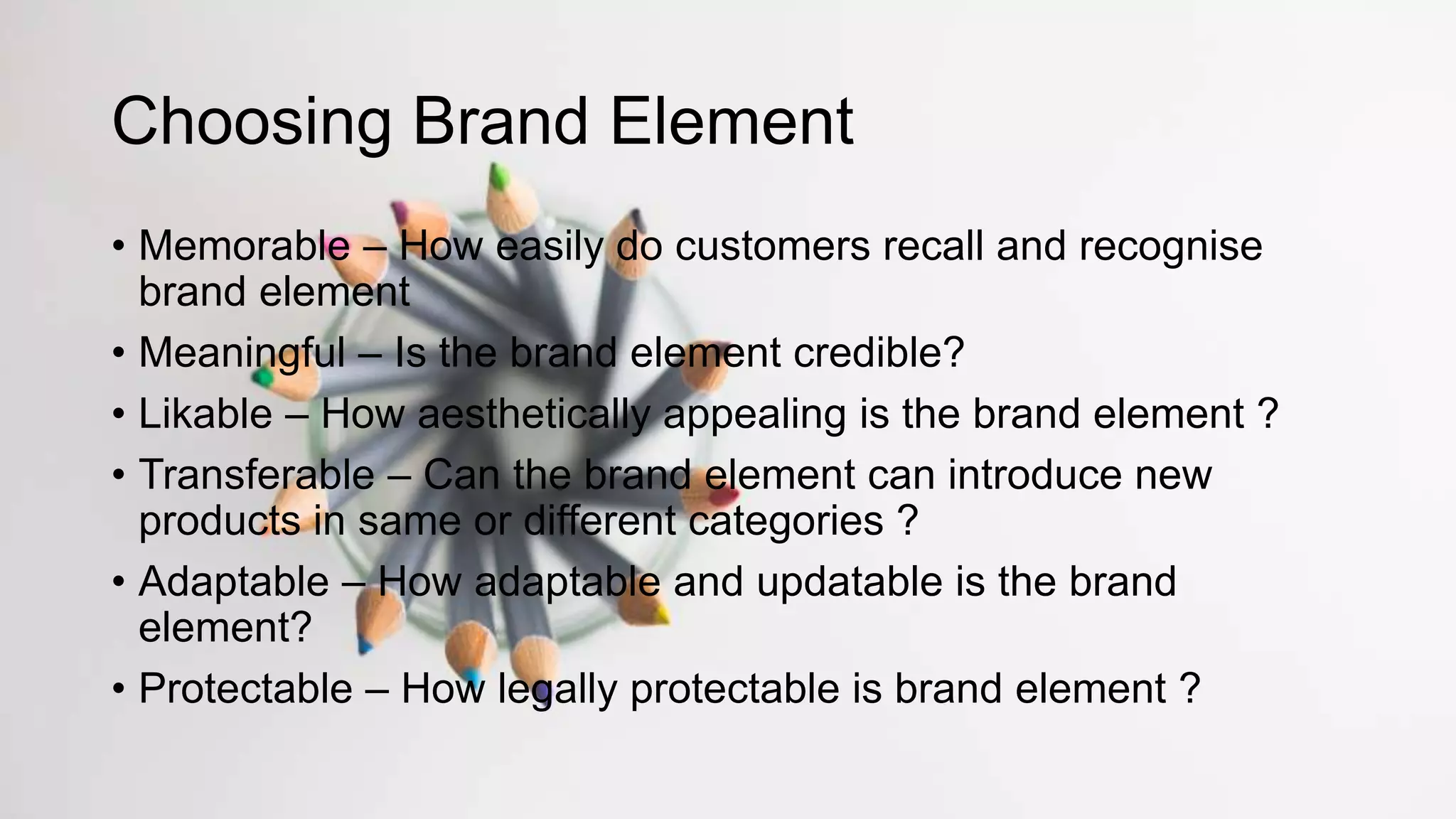 Choosing Brand Element

• Memorable – How easily do customers recall and recognise brand element
• Meaningful – Is the brand element credible?
• Likable – How aesthetically appealing is the brand element ?
• Transferable – Can the brand element can introduce new products in same or different categories ?
• Adaptable – How adaptable and updatable is the brand element?
• Protectable – How legally protectable is brand element ?